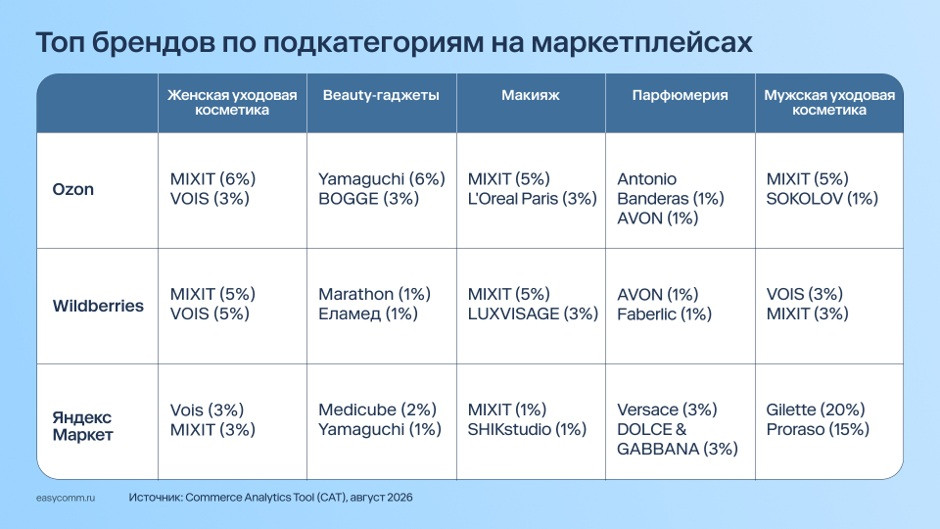 Топ брендов по подкатегориям на маркетплейсах

|  | Женская уходовая косметика | Beauty-гаджеты | Макияж | Парфюмерия | Мужская уходовая косметика |
|---|---|---|---|---|---|
| Ozon | MIXIT (6%) VOIS (3%) | Yamaguchi (6%) BOGGE (3%) | MIXIT (5%) L'Oreal Paris (3%) | Antonio Banderas (1%) AVON (1%) | MIXIT (5%) SOKOLOV (1%) |
| Wildberries | MIXIT (5%) VOIS (5%) | Marathon (1%) Еламед (1%) | MIXIT (5%) LUXVISAGE (3%) | AVON (1%) Faberlic (1%) | VOIS (3%) MIXIT (3%) |
| Яндекс Маркет | Vois (3%) MIXIT (3%) | Medicube (2%) Yamaguchi (1%) | MIXIT (1%) SHIKstudio (1%) | Versace (3%) DOLCE & GABBANA (3%) | Gilette (20%) Proraso (15%) |

easycomm.ru

Источник: Commerce Analytics Tool (CAT), август 2026